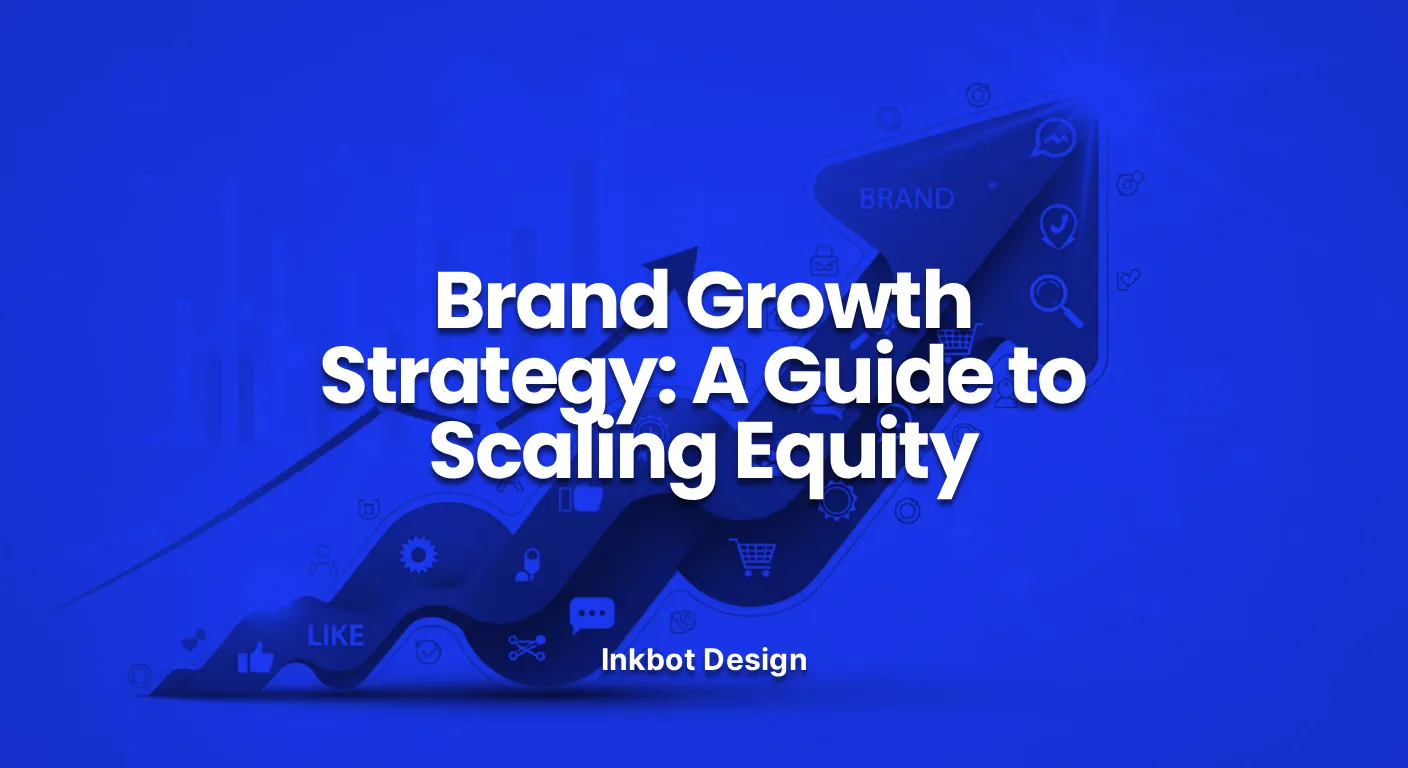 BRAND

Brand Growth Strategy: A Guide to Scaling Equity

LIKE

Inkbot Design